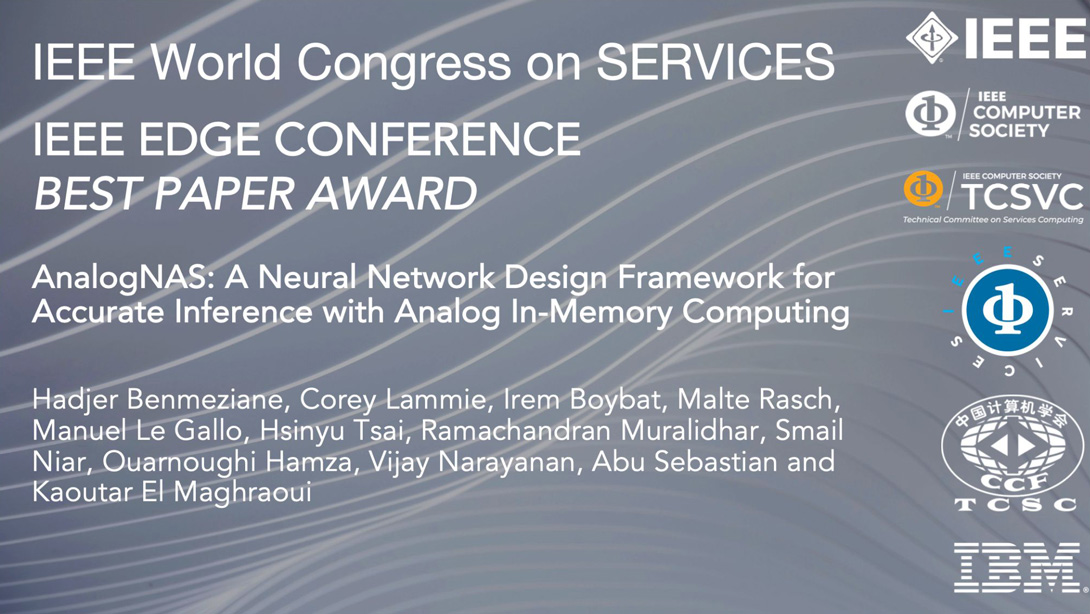 IEEE World Congress on SERVICES

IEEE EDGE CONFERENCE
BEST PAPER AWARD

AnalogNAS: A Neural Network Design Framework for Accurate Inference with Analog In-Memory Computing

Hadjer Benmeziane, Corey Lammie, Irem Boybat, Malte Rasch, Manuel Le Gallo, Hsinyu Tsai, Ramachandran Muralidhar, Smail Niar, Ouarnoughi Hamza, Vijay Narayanan, Abu Sebastian and Kaoutar El Maghraoui

IEEE

IEEE COMPUTER SOCIETY

IEEE COMPUTER SOCIETY TCSVC
Technical Committee on Services Computing

IEEE SERVICES

中国计算机学会
CCF
TCSC

IBM